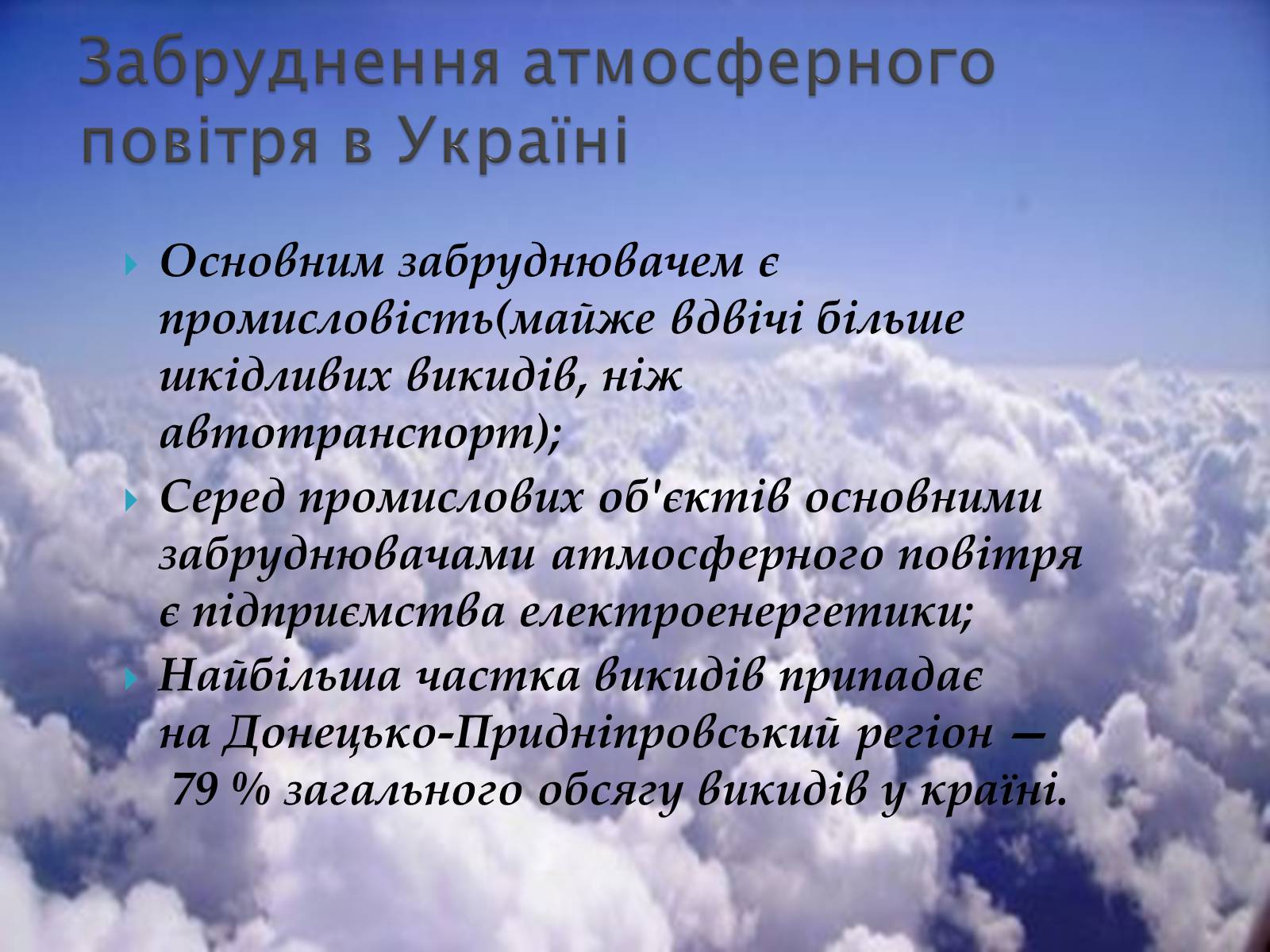 Забруднення атмосферного повітря в Україні

Основним забруднювачем є промисловість(майже вдвічі більше шкідливих викидів, ніж автотранспорт);

Серед промислових об'єктів основними забруднювачами атмосферного повітря є підприємства електроенергетики;

Найбільша частка викидів припадає на Донецько-Придніпровський регіон — 79 % загального обсягу викидів у країні.